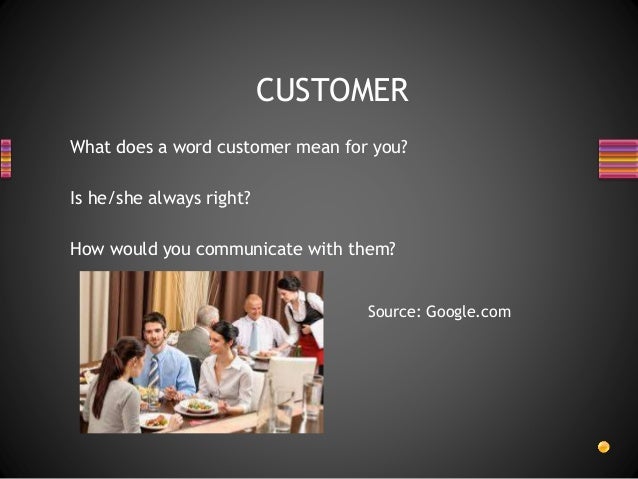 CUSTOMER

What does a word customer mean for you?

Is he/she always right?

How would you communicate with them?

Source: Google.com